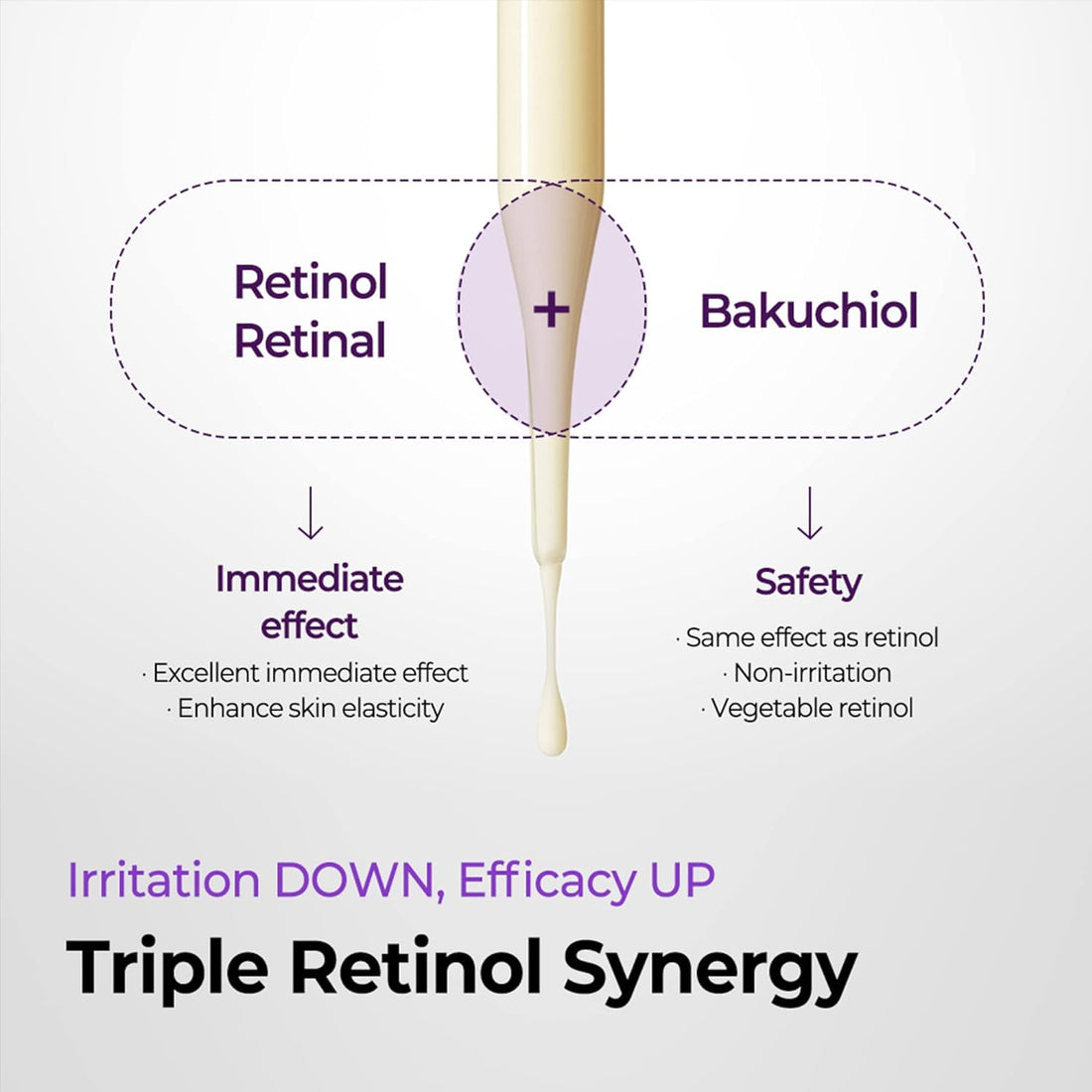 Retinol
Retinal

+

Bakuchiol

↓

Immediate effect

· Excellent immediate effect
· Enhance skin elasticity

↓

Safety

· Same effect as retinol
· Non-irritation
· Vegetable retinol

Irritation DOWN, Efficacy UP

Triple Retinol Synergy